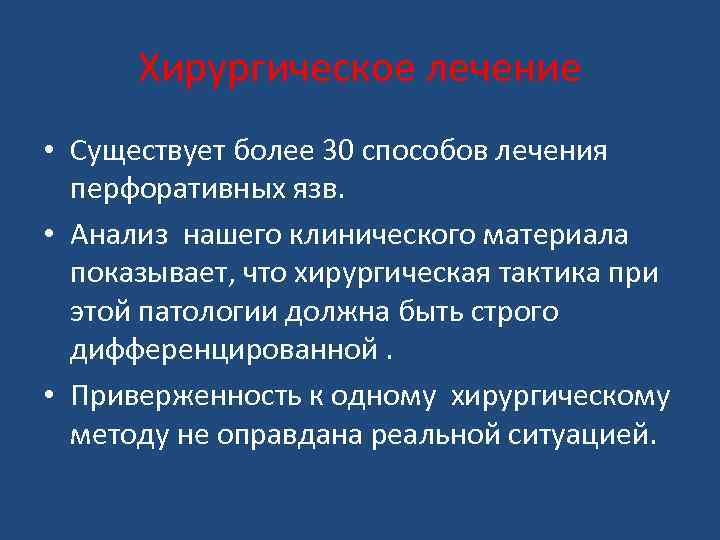 Хирургическое лечение

• Существует более 30 способов лечения перфоративных язв.

• Анализ нашего клинического материала показывает, что хирургическая тактика при этой патологии должна быть строго дифференцированной .

• Приверженность к одному хирургическому методу не оправдана реальной ситуацией.